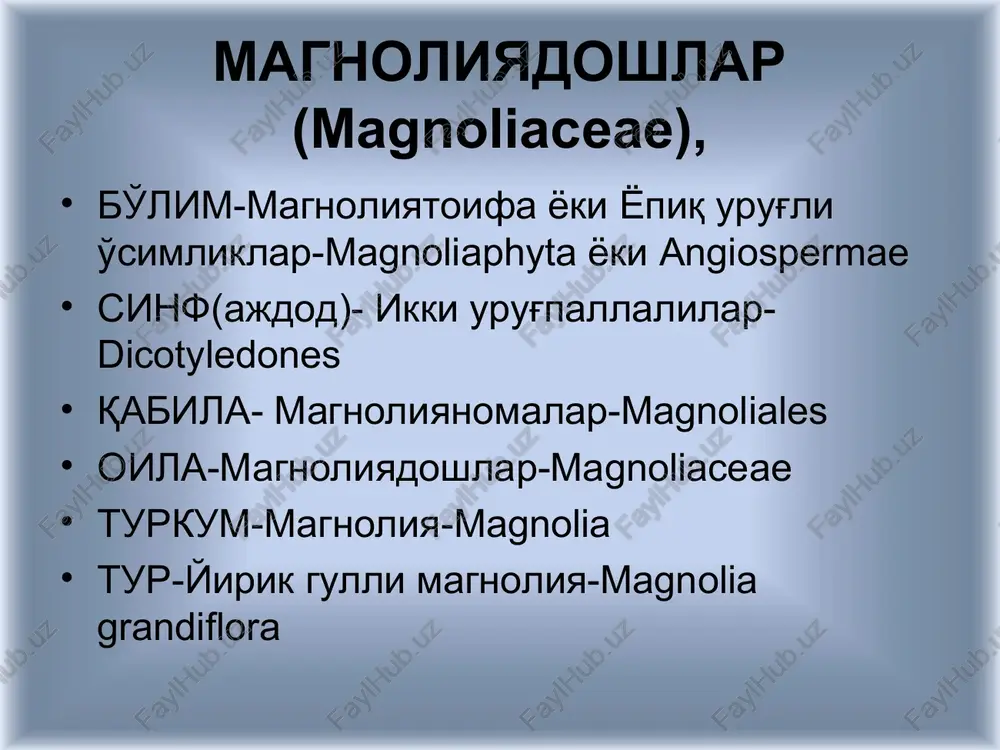 МАГНОЛИЯДОШЛАР (Magnoliaceae),

• БЎЛИМ-Магнолиятоифа ёки Ёпиқ уруғли ўсимликлар-Magnoliaphyta ёки Angiospermae
• СИНФ(аждод)- Икки уруғпаллалилар-Dicotyledones
• ҚАБИЛА- Магнолияномалар-Magnoliales
• ОИЛА-Магнолиядошлар-Magnoliaceae
• ТУРКУМ-Магнолия-Magnolia
• ТУР-Йирик гулли магнолия-Magnolia grandiflora

FaylHub.uz